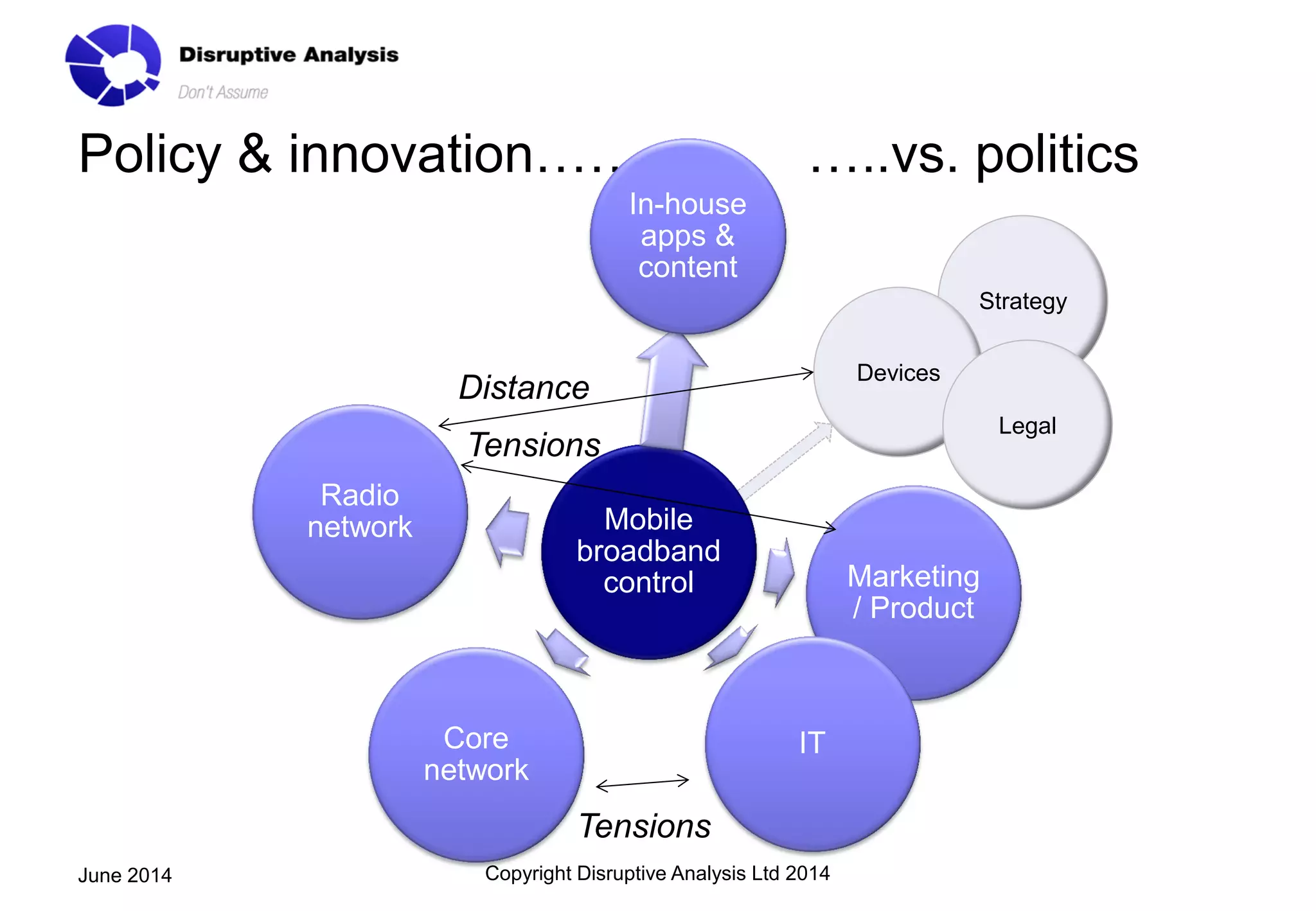 Disruptive Analysis
Don't Assume

Policy & innovation….. …..vs. politics

In-house apps & content

Strategy

Devices

Legal

Distance

Tensions

Radio network

Mobile broadband control

Marketing / Product

Core network

IT

Tensions

June 2014

Copyright Disruptive Analysis Ltd 2014